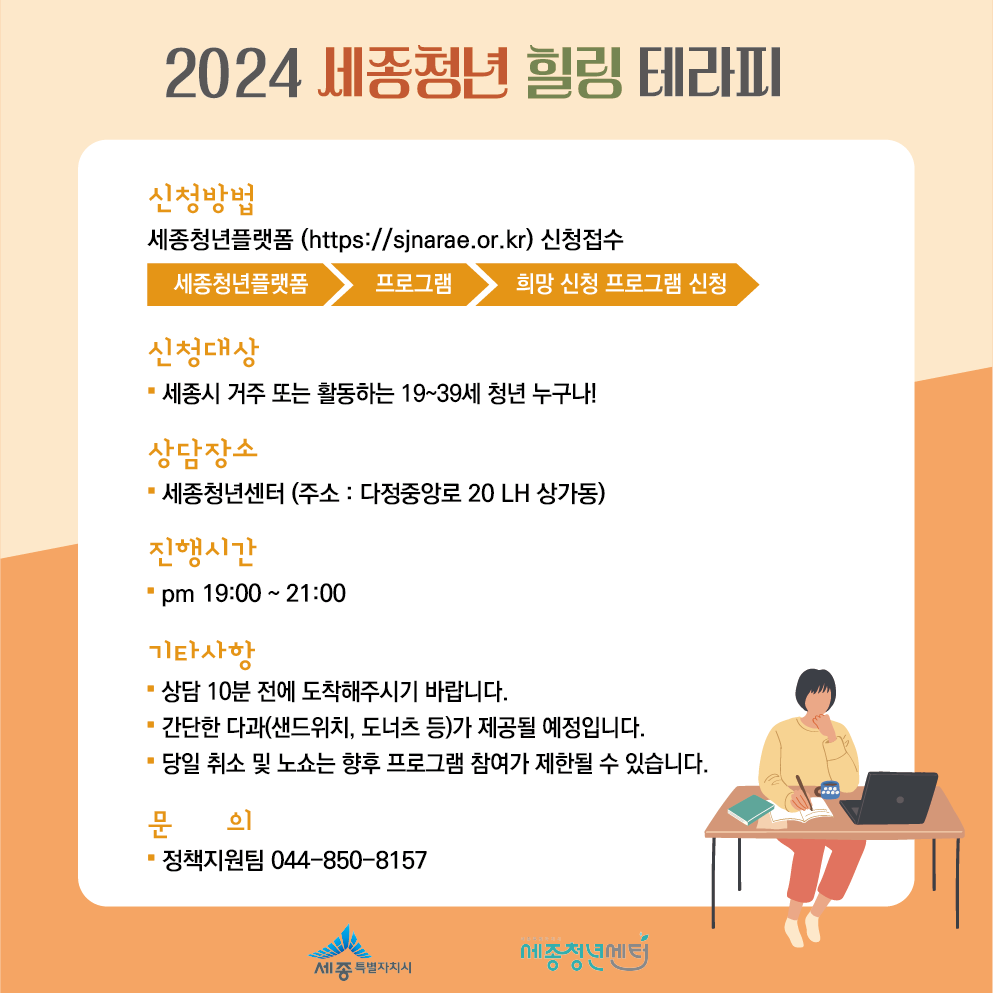 2024 세종청년 힐링 테라피

신청방법
세종청년플랫폼 (https://sjnarae.or.kr) 신청접수

세종청년플랫폼 프로그램 희망 신청 프로그램 신청

신청대상
▪ 세종시 거주 또는 활동하는 19~39세 청년 누구나!

상담장소
▪ 세종청년센터 (주소 : 다정중앙로 20 LH 상가동)

진행시간
▪ pm 19:00 ~ 21:00

기타사항
▪ 상담 10분 전에 도착해주시기 바랍니다.
▪ 간단한 다과(샌드위치, 도너츠 등)가 제공될 예정입니다.
▪ 당일 취소 및 노쇼는 향후 프로그램 참여가 제한될 수 있습니다.

문 의
▪ 정책지원팀 044-850-8157

세종 특별자치시
세종청년센터